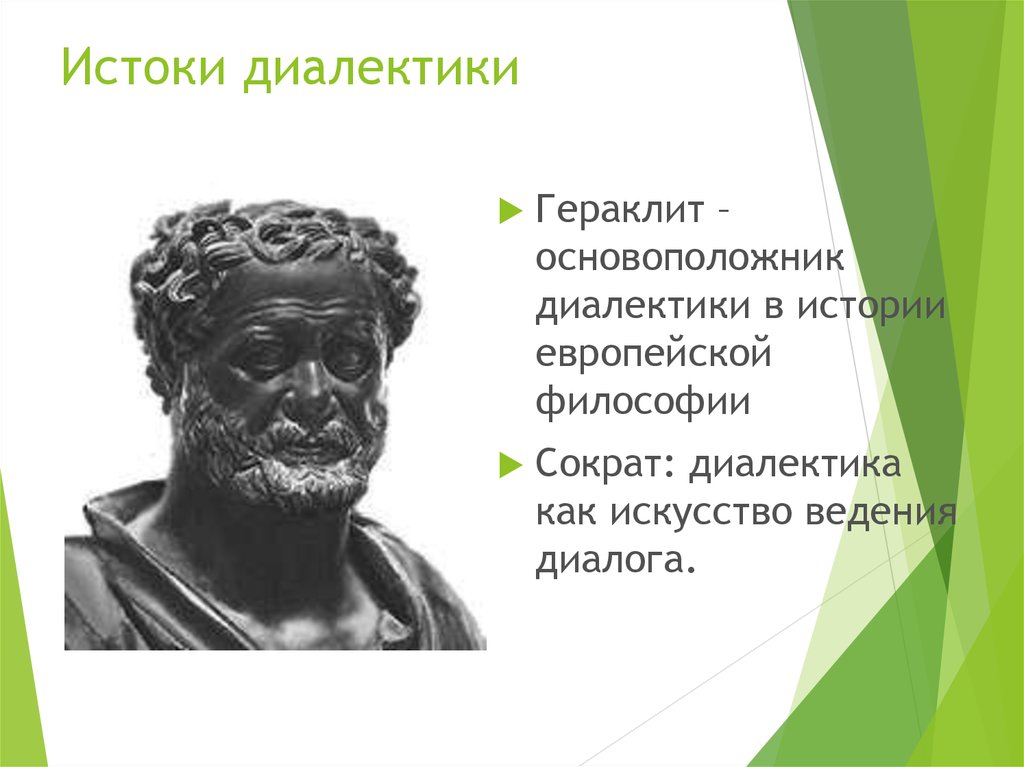 Истоки диалектики

Гераклит – основоположник диалектики в истории европейской философии

Сократ: диалектика как искусство ведения диалога.